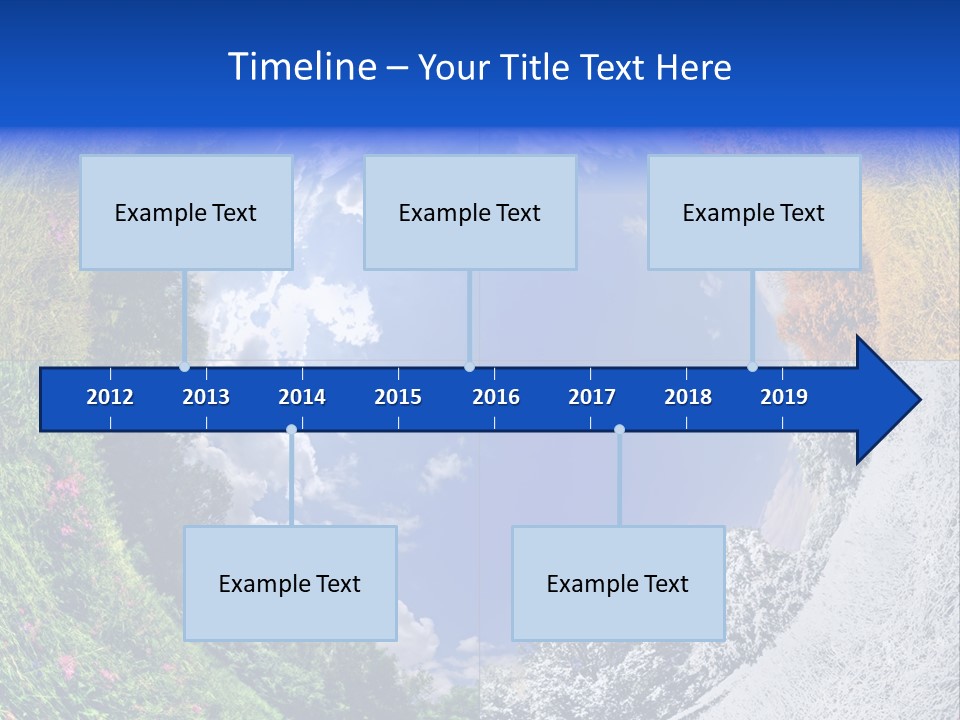 Timeline – Your Title Text Here

Example Text

Example Text

Example Text

2012 2013 2014 2015 2016 2017 2018 2019

Example Text

Example Text